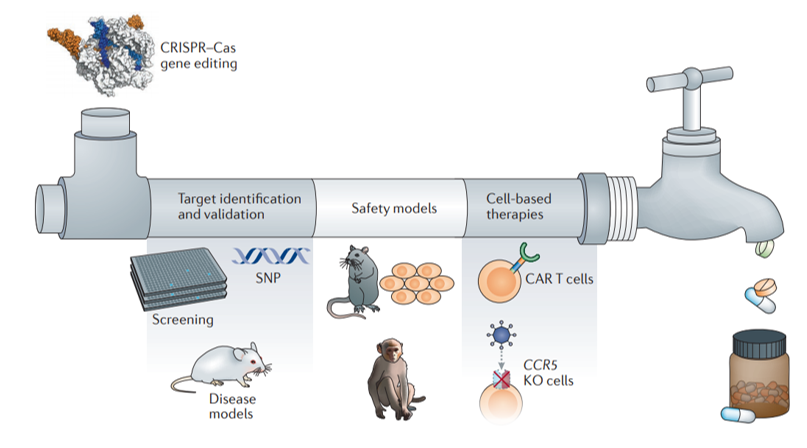 CRISPR–Cas gene editing

Target identification and validation

Safety models

Cell-based therapies

SNP

Screening

Disease models

CAR T cells

CCR5 KO cells